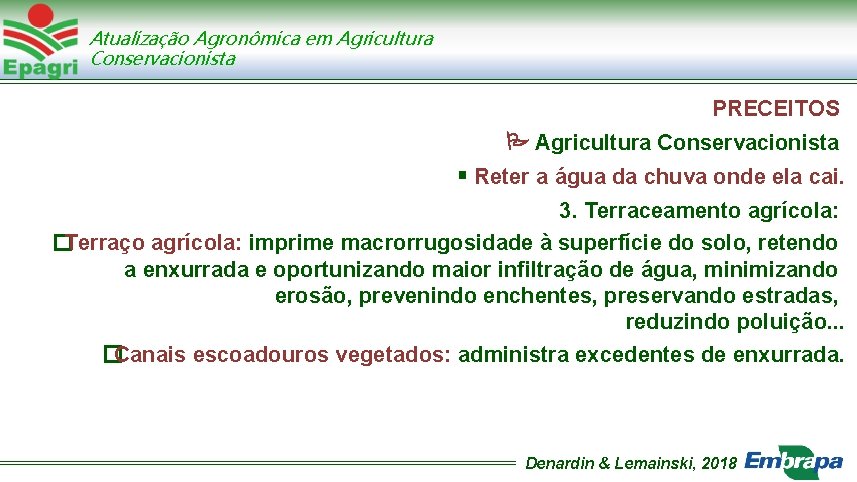 Epagri

Atualização Agronômica em Agricultura Conservacionista

PRECEITOS

Agricultura Conservacionista

▪ Reter a água da chuva onde ela cai.

3. Terraceamento agrícola:

Terraço agrícola: imprime macrorrugosidade à superfície do solo, retendo a enxurrada e oportunizando maior infiltração de água, minimizando erosão, prevenindo enchentes, preservando estradas, reduzindo poluição...

Canais escoadouros vegetados: administra excedentes de enxurrada.

Denardin & Lemainski, 2018

Embrapa